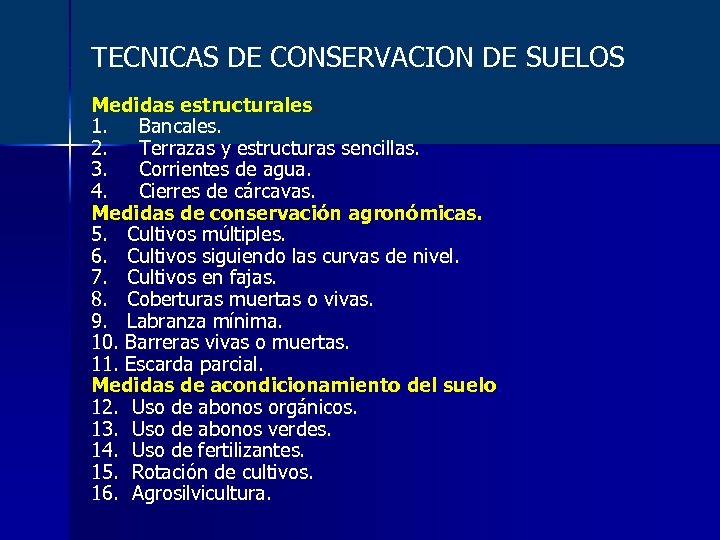 TECNICAS DE CONSERVACION DE SUELOS

Medidas estructurales.
1. Bancales.
2. Terrazas y estructuras sencillas.
3. Corrientes de agua.
4. Cierres de cárcavas.
Medidas de conservación agronómicas.
5. Cultivos múltiples.
6. Cultivos siguiendo las curvas de nivel.
7. Cultivos en fajas.
8. Coberturas muertas o vivas.
9. Labranza mínima.
10. Barreras vivas o muertas.
11. Escarda parcial.
Medidas de acondicionamiento del suelo
12. Uso de abonos orgánicos.
13. Uso de abonos verdes.
14. Uso de fertilizantes.
15. Rotación de cultivos.
16. Agrosilvicultura.